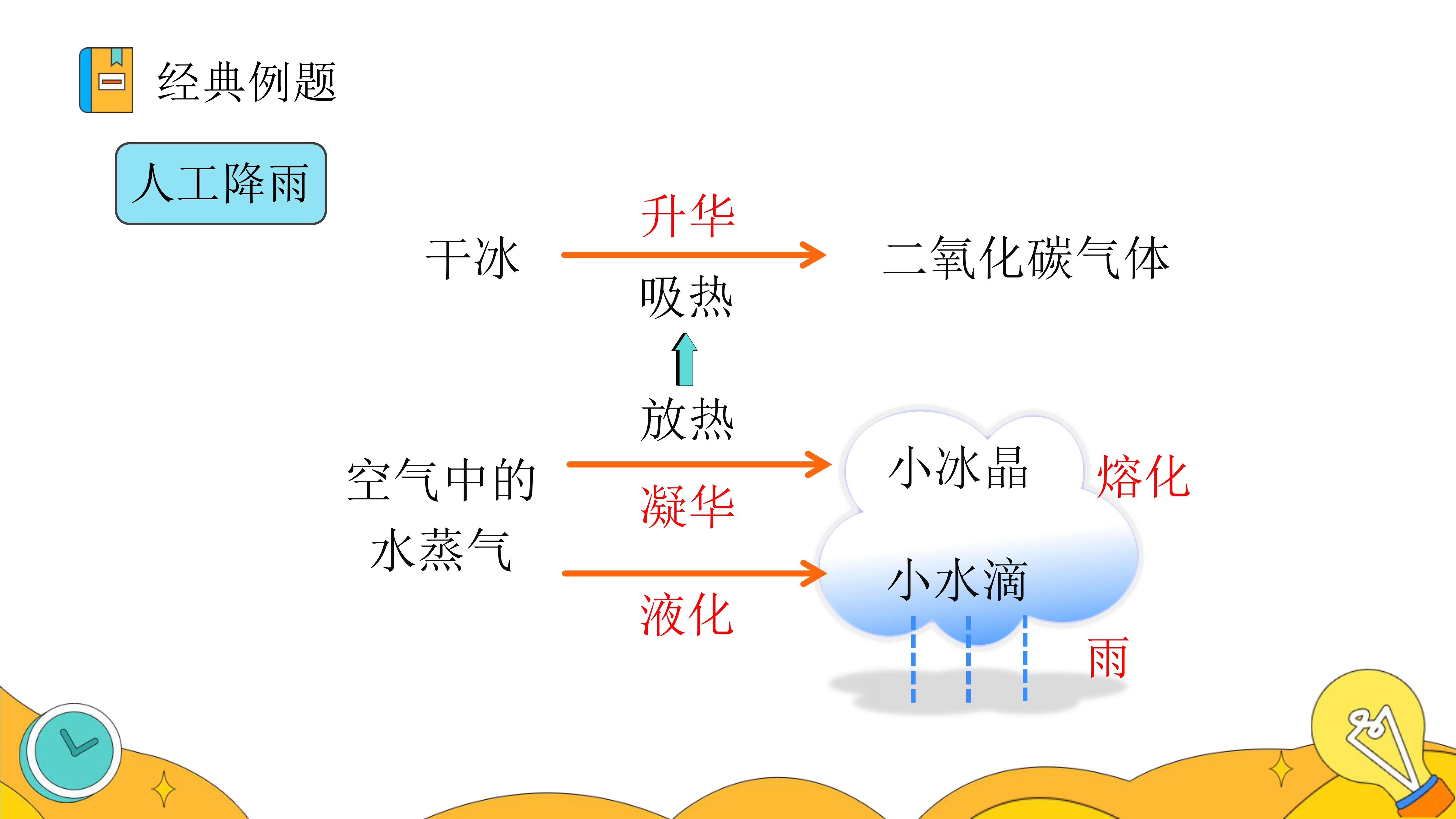 经典例题

人工降雨

干冰 升华 吸热 二氧化碳气体

放热

空气中的水蒸气

凝华 小冰晶 熔化

液化 小水滴

雨